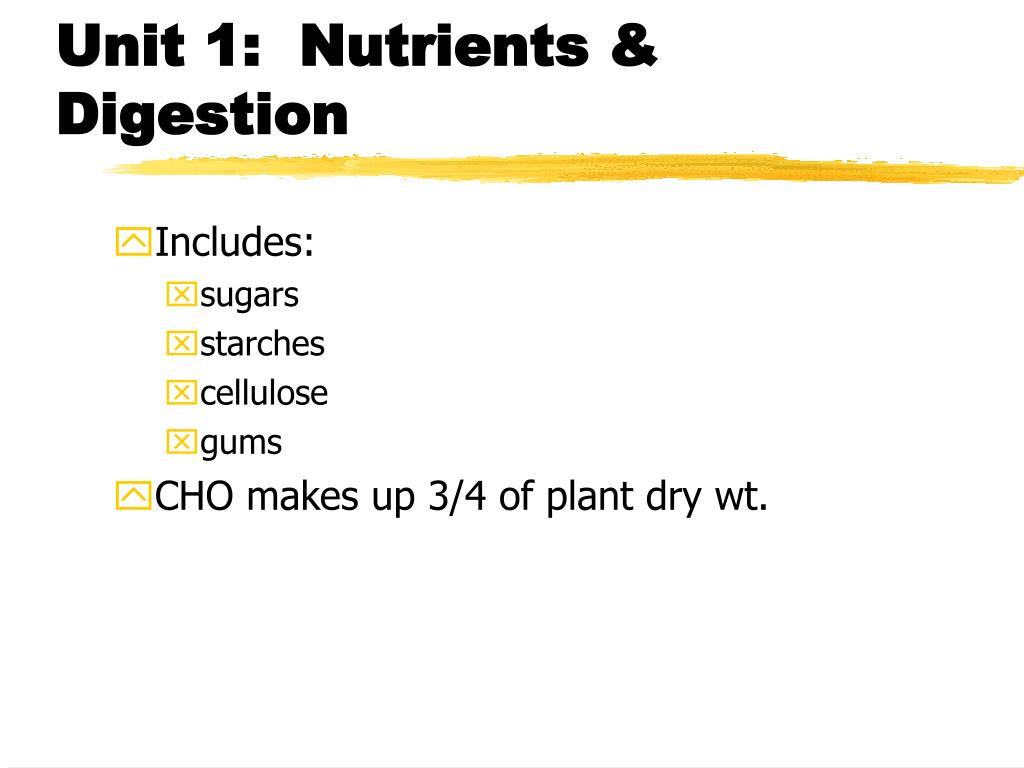 Unit 1: Nutrients & Digestion

Includes:
sugars
starches
cellulose
gums

CHO makes up 3/4 of plant dry wt.